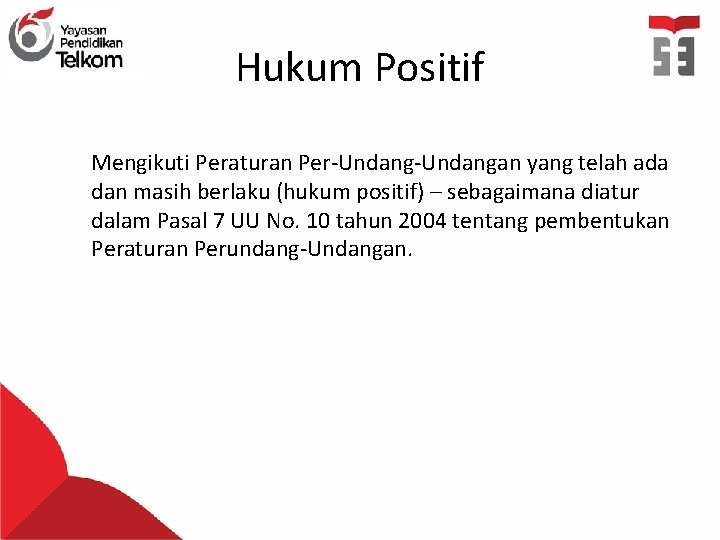 Yayasan Pendidikan Telkom

Hukum Positif

Mengikuti Peraturan Per-Undang-Undangan yang telah ada dan masih berlaku (hukum positif) – sebagaimana diatur dalam Pasal 7 UU No. 10 tahun 2004 tentang pembentukan Peraturan Perundang-Undangan.